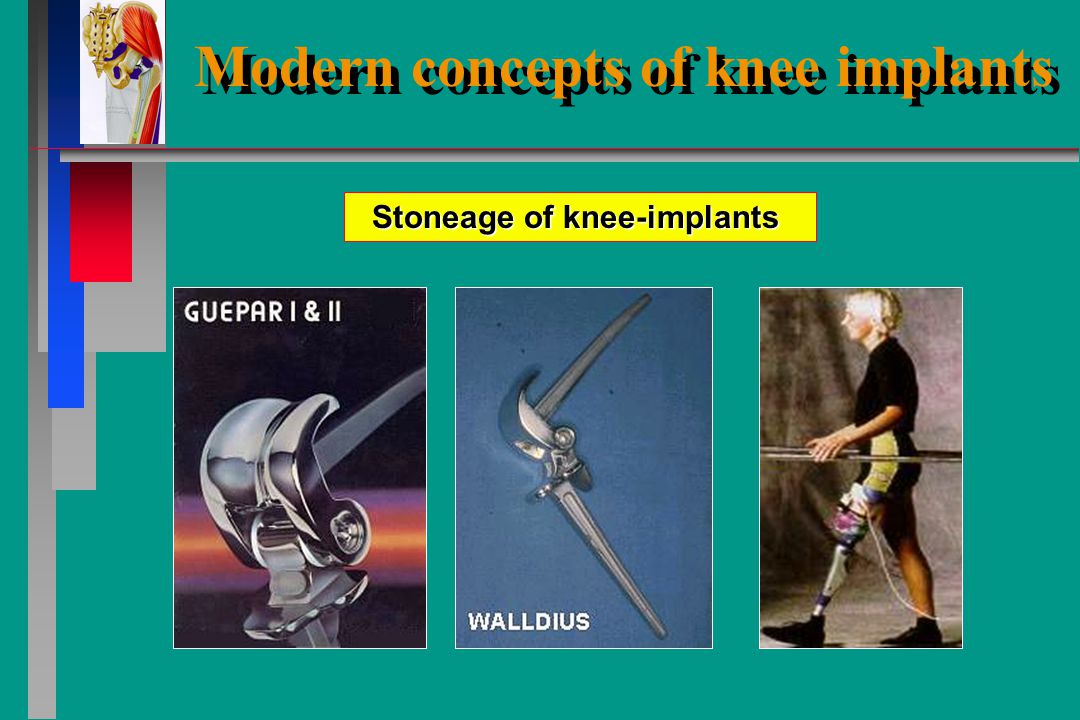 Modern concepts of knee implants

Stoneage of knee-implants

GUEPAR I & II

WALLDIUS